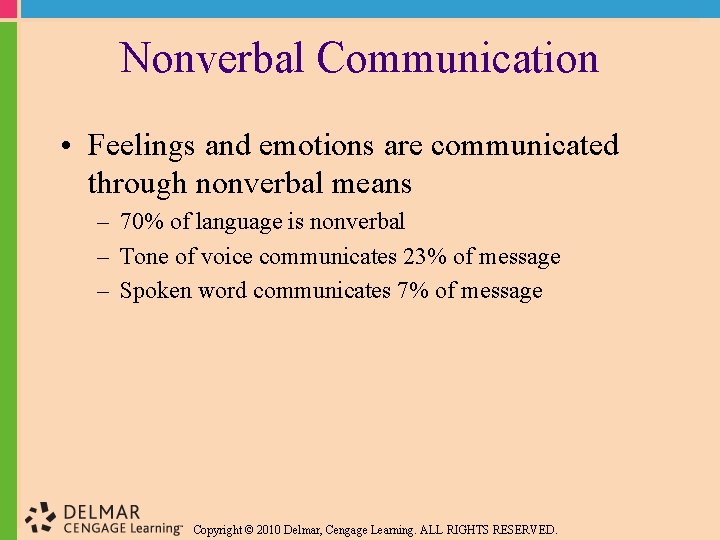 Nonverbal Communication

• Feelings and emotions are communicated through nonverbal means
– 70% of language is nonverbal
– Tone of voice communicates 23% of message
– Spoken word communicates 7% of message

DELMAR
CENGAGE Learning™
Copyright © 2010 Delmar, Cengage Learning. ALL RIGHTS RESERVED.